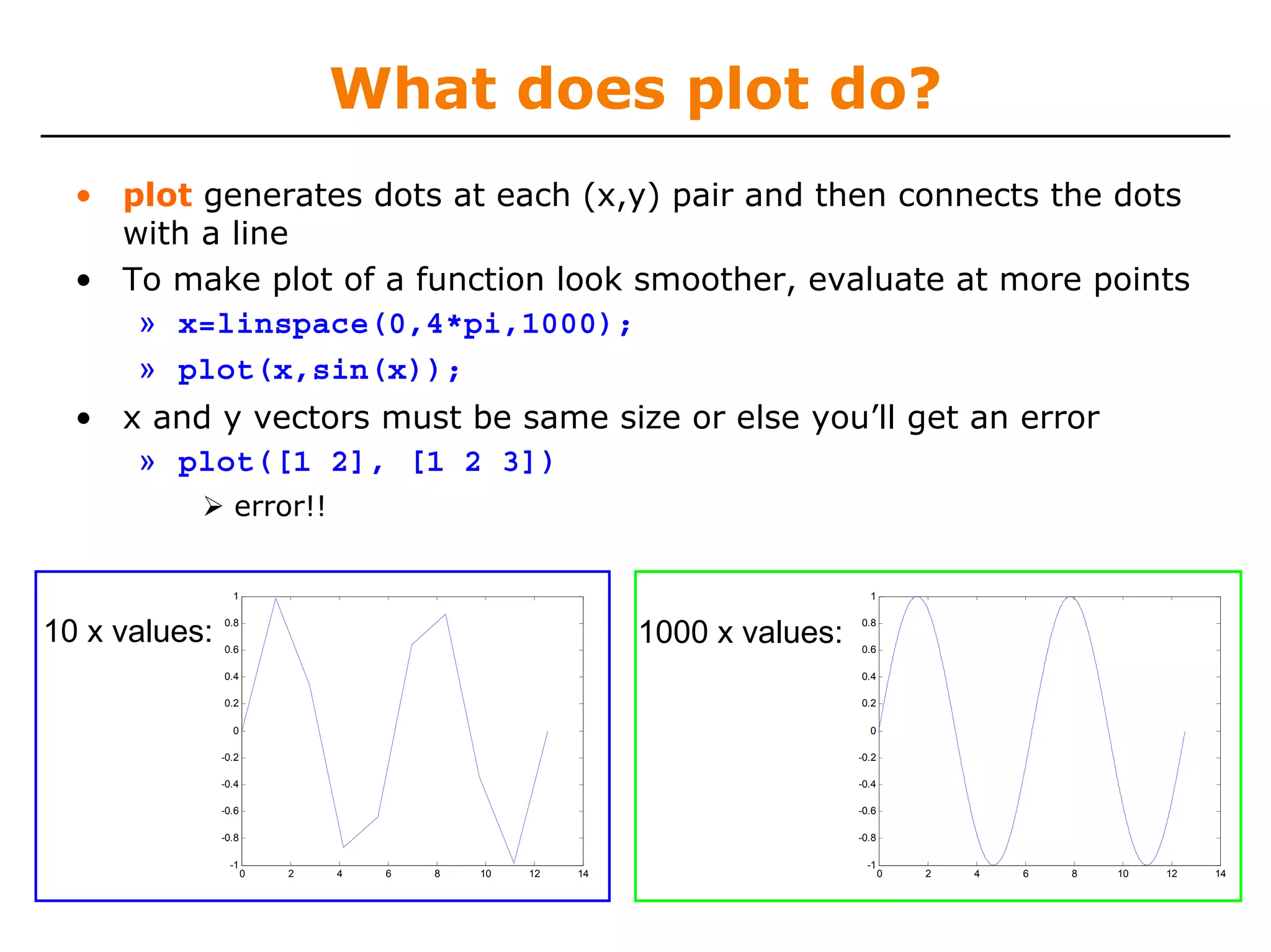 What does plot do?

• plot generates dots at each (x,y) pair and then connects the dots with a line

• To make plot of a function look smoother, evaluate at more points

» x=linspace(0,4*pi,1000);

» plot(x,sin(x));

• x and y vectors must be same size or else you'll get an error

» plot([1 2], [1 2 3])

➢ error!!

10 x values:

1
0.8
0.6
0.4
0.2
0
-0.2
-0.4
-0.6
-0.8
-1
0 2 4 6 8 10 12 14

1000 x values:

1
0.8
0.6
0.4
0.2
0
-0.2
-0.4
-0.6
-0.8
-1
0 2 4 6 8 10 12 14